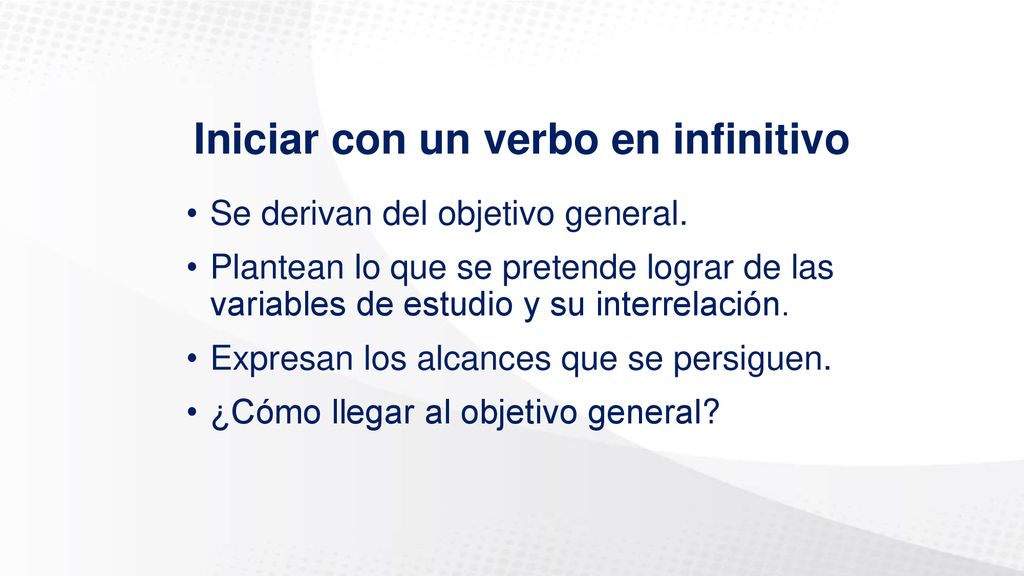 Iniciar con un verbo en infinitivo

• Se derivan del objetivo general.

• Plantean lo que se pretende lograr de las variables de estudio y su interrelación.

• Expresan los alcances que se persiguen.

• ¿Cómo llegar al objetivo general?